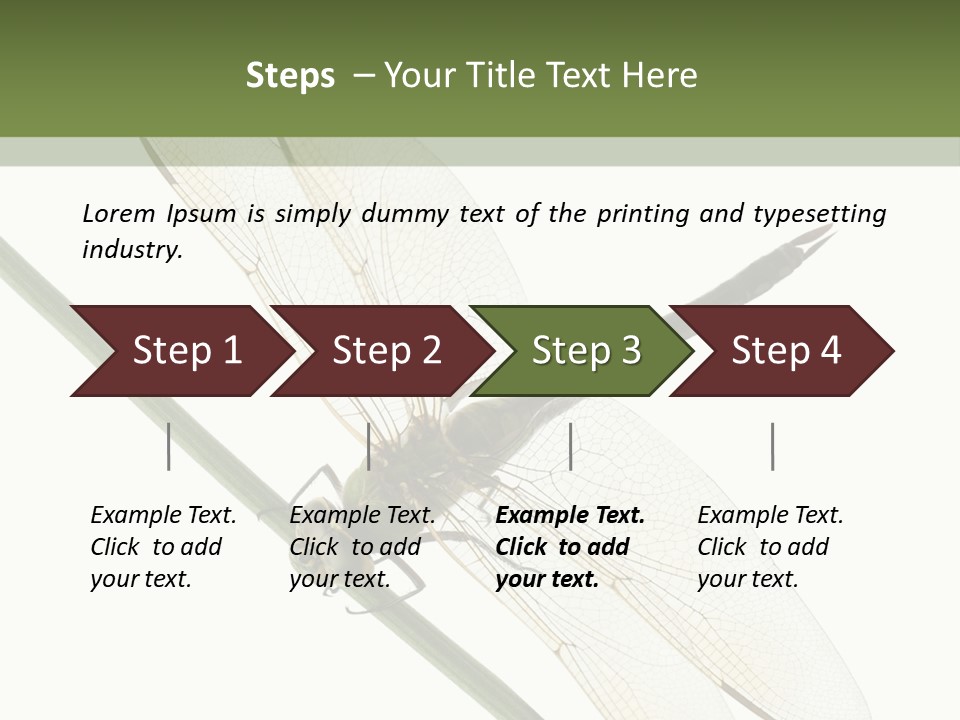 Steps – Your Title Text Here

Lorem Ipsum is simply dummy text of the printing and typesetting industry.

Step 1

Step 2

Step 3

Step 4

Example Text. Click to add your text.

Example Text. Click to add your text.

Example Text. Click to add your text.

Example Text. Click to add your text.